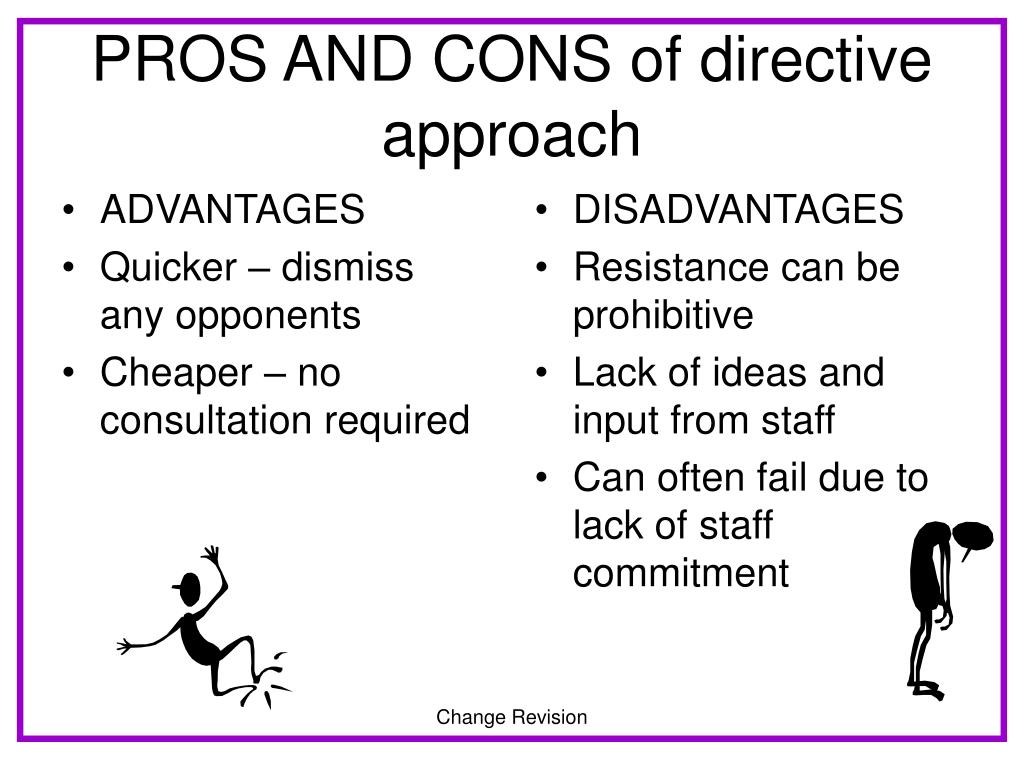 PROS AND CONS of directive approach

• ADVANTAGES
• Quicker – dismiss any opponents
• Cheaper – no consultation required

• DISADVANTAGES
• Resistance can be prohibitive
• Lack of ideas and input from staff
• Can often fail due to lack of staff commitment

Change Revision